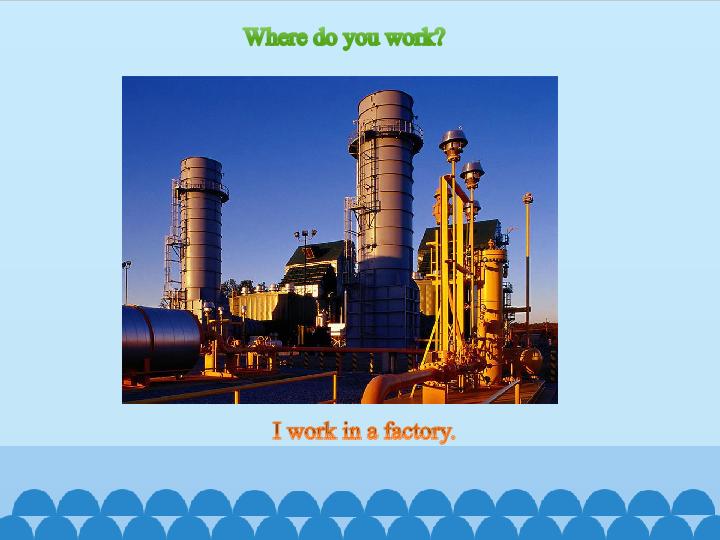 Where do you work?

I work in a factory.